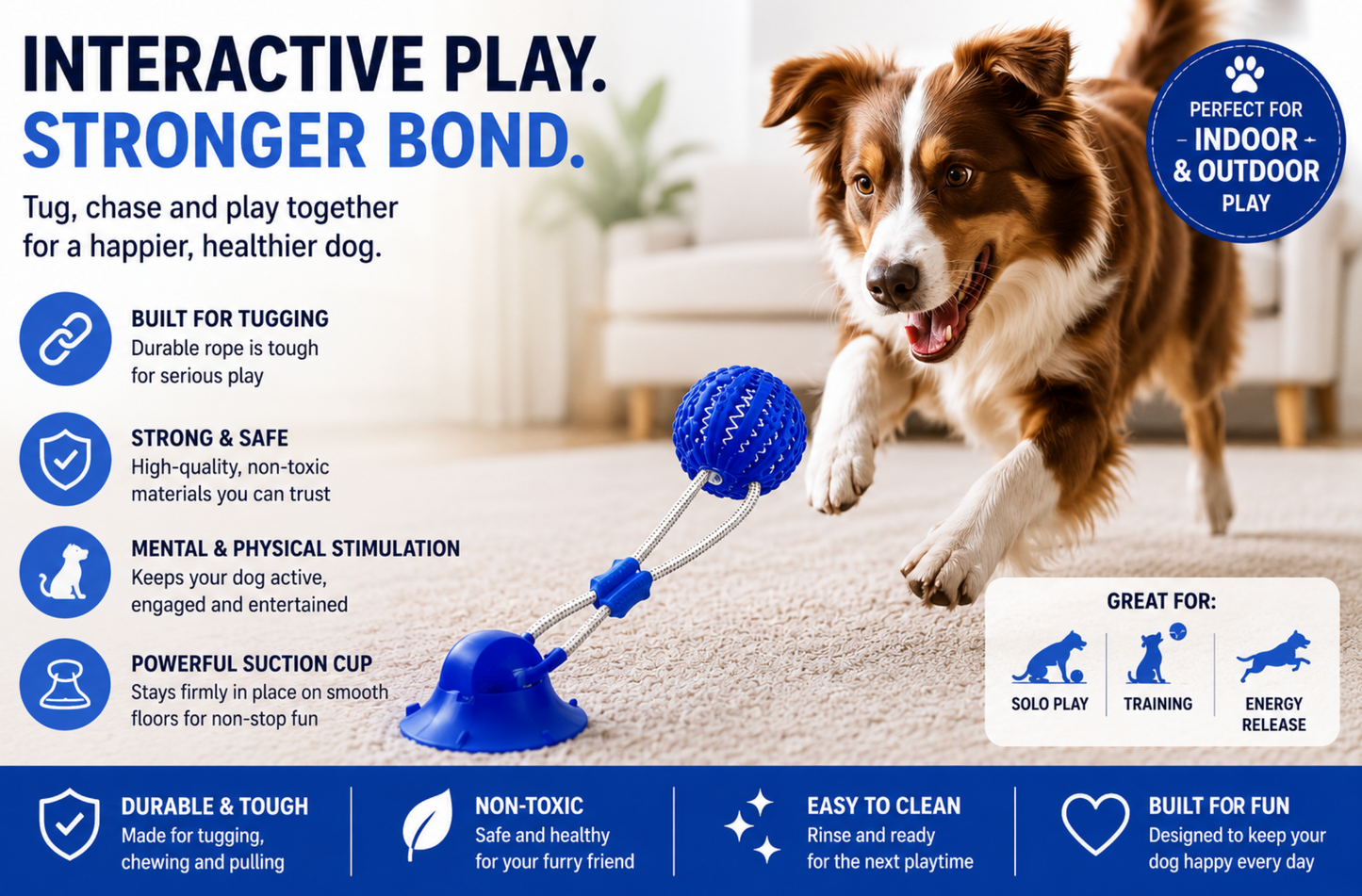 INTERACTIVE PLAY.
STRONGER BOND.

Tug, chase and play together for a happier, healthier dog.

PERFECT FOR
INDOOR
& OUTDOOR
PLAY

BUILT FOR TUGGING
Durable rope is tough for serious play

STRONG & SAFE
High-quality, non-toxic materials you can trust

MENTAL & PHYSICAL STIMULATION
Keeps your dog active, engaged and entertained

POWERFUL SUCTION CUP
Stays firmly in place on smooth floors for non-stop fun

GREAT FOR:
SOLO PLAY
TRAINING
ENERGY RELEASE

DURABLE & TOUGH
Made for tugging, chewing and pulling

NON-TOXIC
Safe and healthy for your furry friend

EASY TO CLEAN
Rinse and ready for the next playtime

BUILT FOR FUN
Designed to keep your dog happy every day